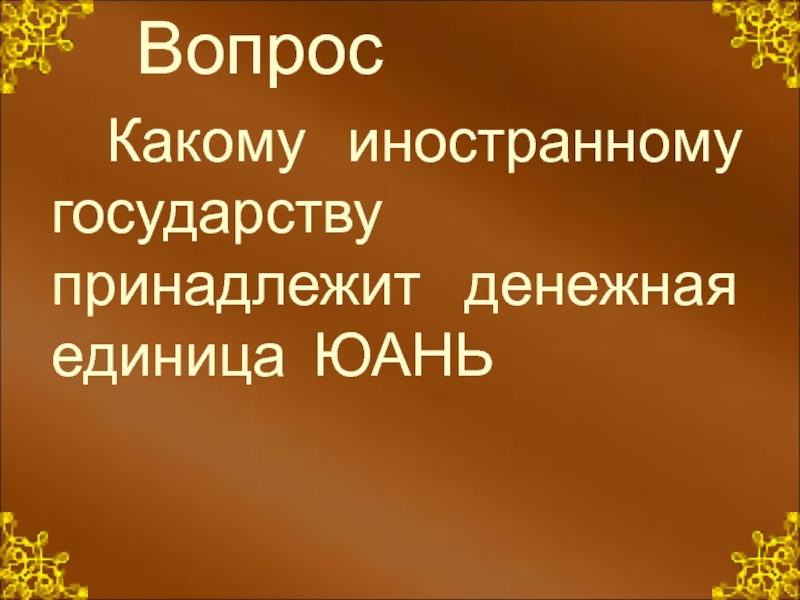 Вопрос

Какому иностранному государству принадлежит денежная единица ЮАНЬ